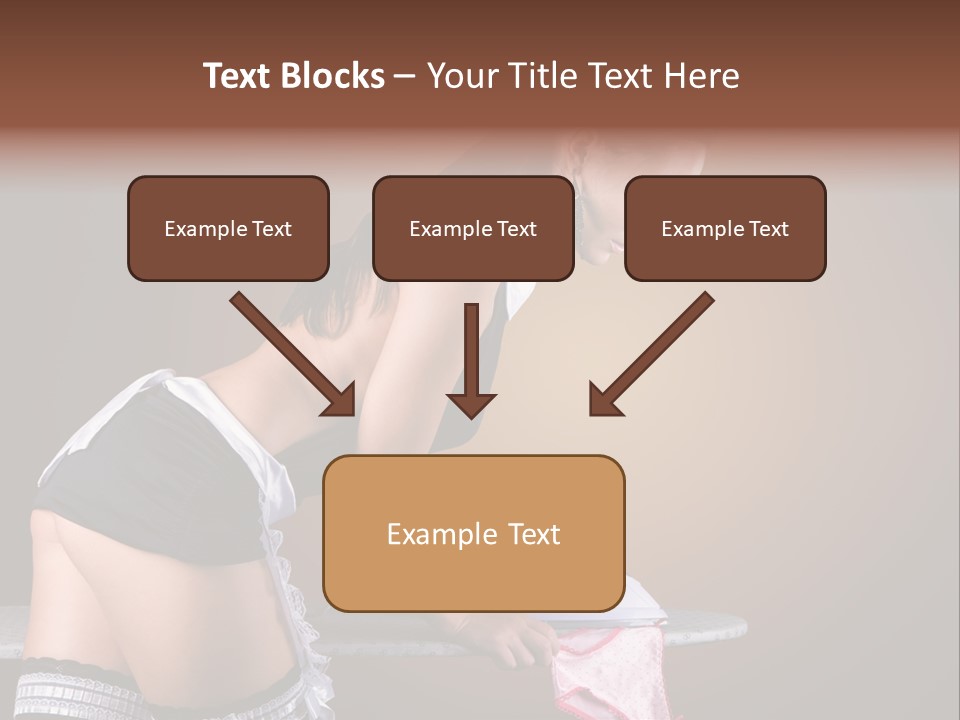 Text Blocks – Your Title Text Here

Example Text

Example Text

Example Text

Example Text